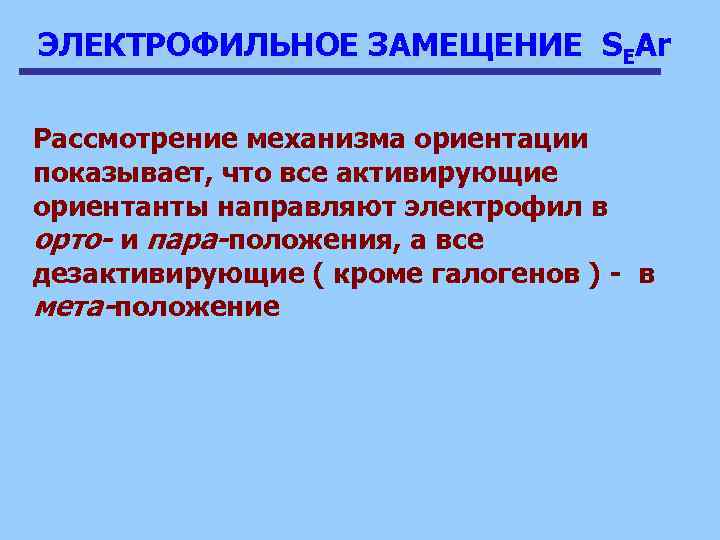 ЭЛЕКТРОФИЛЬНОЕ ЗАМЕЩЕНИЕ $S_EAr$

Рассмотрение механизма ориентации показывает, что все активирующие ориентанты направляют электрофил в орто- и пара-положения, а все дезактивирующие ( кроме галогенов ) - в мета-положение